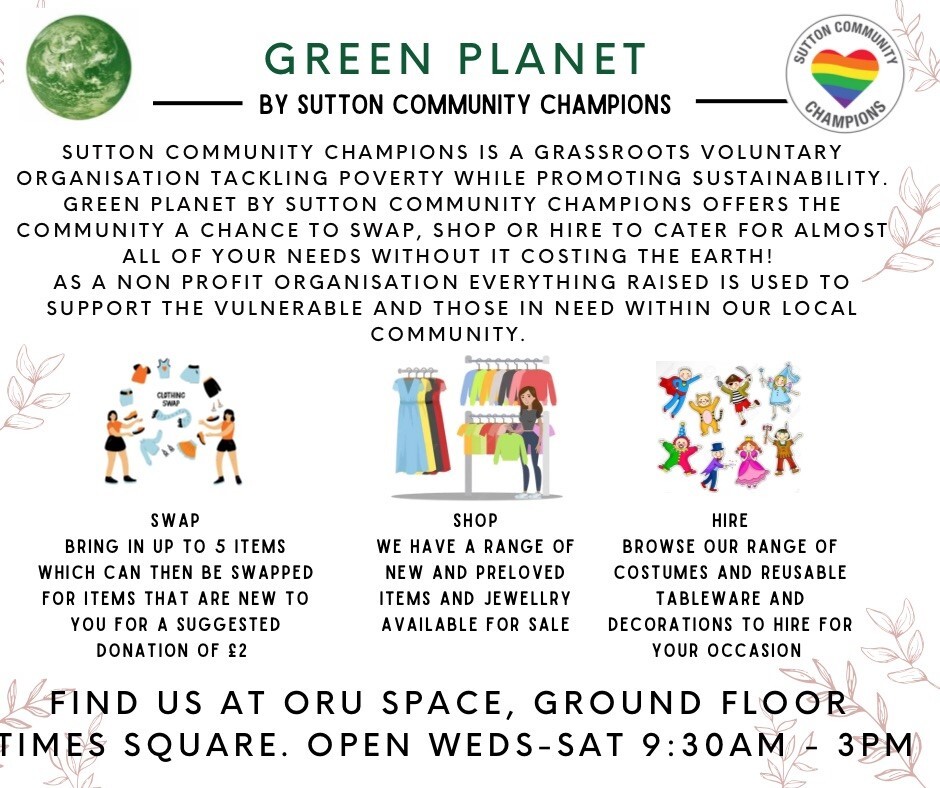 GREEN PLANET
BY SUTTON COMMUNITY CHAMPIONS

SUTTON COMMUNITY CHAMPIONS

SUTTON COMMUNITY CHAMPIONS IS A GRASSROOTS VOLUNTARY ORGANISATION TACKLING POVERTY WHILE PROMOTING SUSTAINABILITY. GREEN PLANET BY SUTTON COMMUNITY CHAMPIONS OFFERS THE COMMUNITY A CHANCE TO SWAP, SHOP OR HIRE TO CATER FOR ALMOST ALL OF YOUR NEEDS WITHOUT IT COSTING THE EARTH!
AS A NON PROFIT ORGANISATION EVERYTHING RAISED IS USED TO SUPPORT THE VULNERABLE AND THOSE IN NEED WITHIN OUR LOCAL COMMUNITY.

CLOTHING SWAP

SWAP
BRING IN UP TO 5 ITEMS WHICH CAN THEN BE SWAPPED FOR ITEMS THAT ARE NEW TO YOU FOR A SUGGESTED DONATION OF £2

SHOP
WE HAVE A RANGE OF NEW AND PRELOVED ITEMS AND JEWELLRY AVAILABLE FOR SALE

HIRE
BROWSE OUR RANGE OF COSTUMES AND REUSABLE TABLEWARE AND DECORATIONS TO HIRE FOR YOUR OCCASION

FIND US AT ORU SPACE, GROUND FLOOR TIMES SQUARE. OPEN WEDS-SAT 9:30AM - 3PM